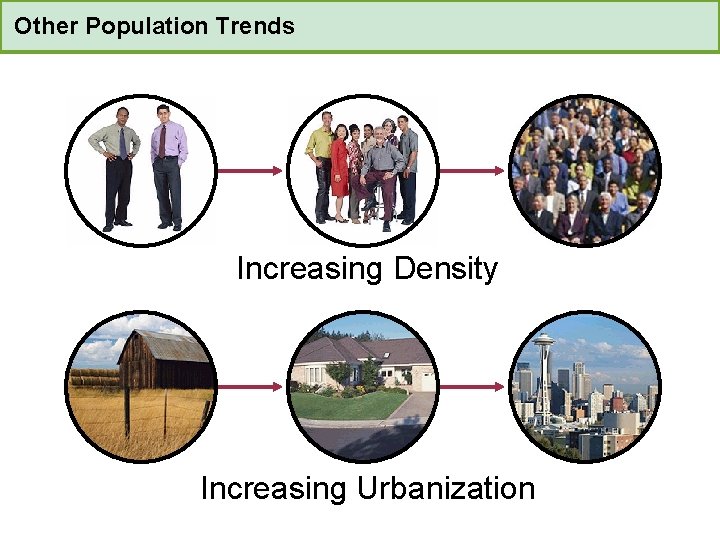 Other Population Trends

Increasing Density

Increasing Urbanization